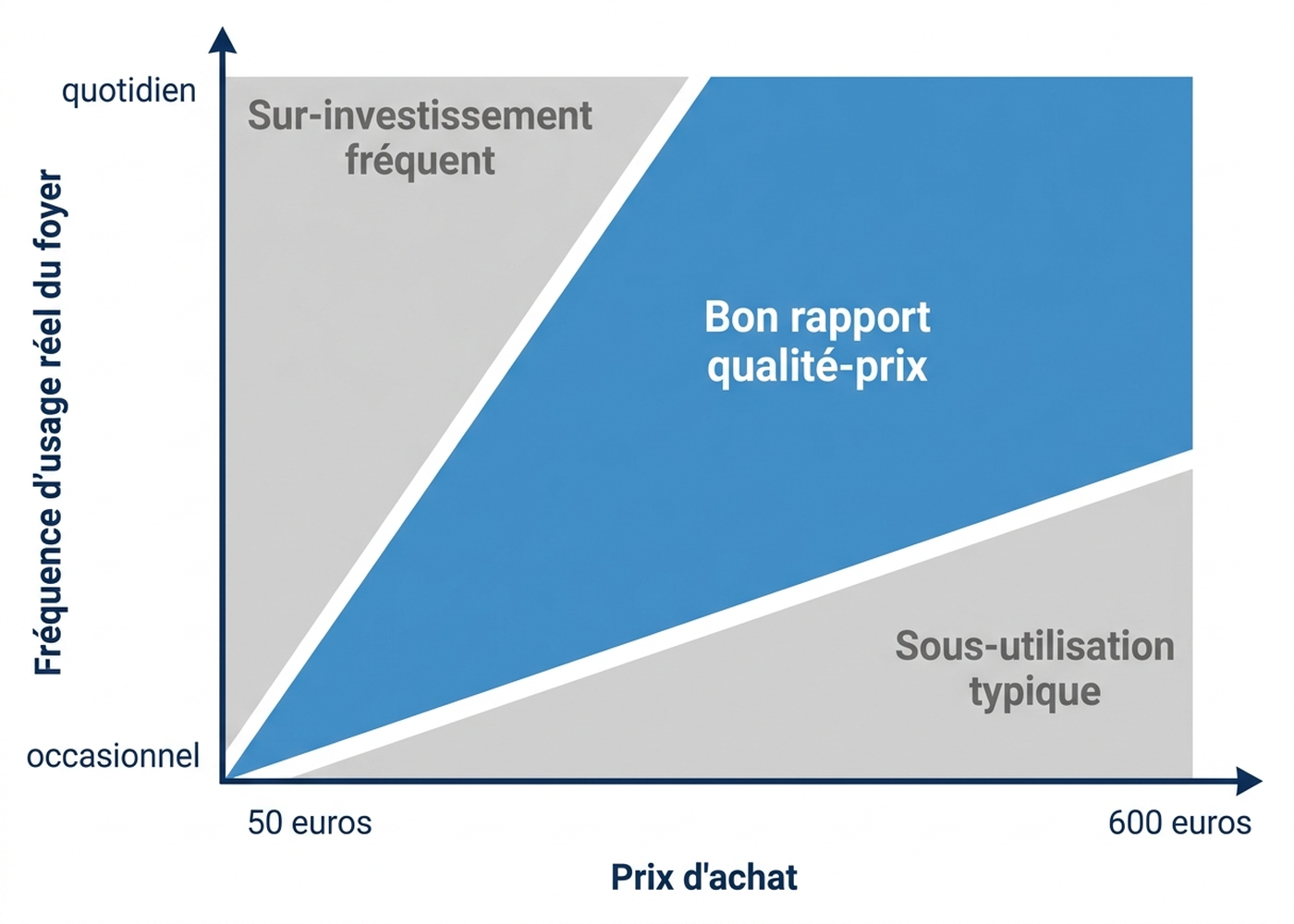 Fréquence d'usage réel du foyer

quotidien

occasionnel

Sur-investissement fréquent

Bon rapport qualité-prix

Sous-utilisation typique

50 euros

600 euros

Prix d'achat